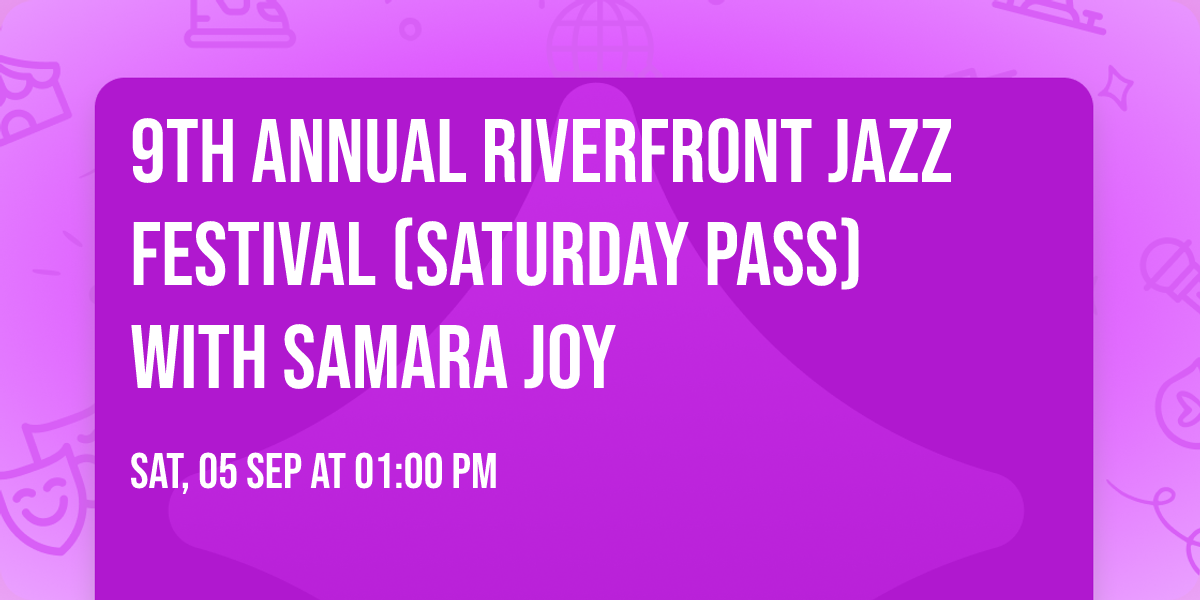 9TH ANNUAL RIVERFRONT JAZZ FESTIVAL (SATURDAY PASS) WITH SAMARA JOY

SAT, 05 SEP AT 01:00 PM